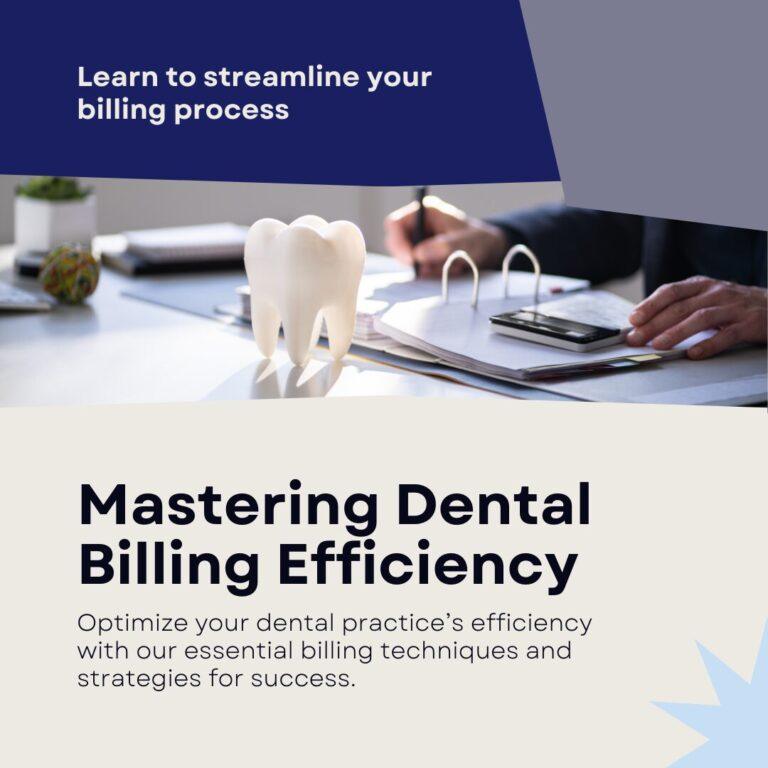 Learn to streamline your billing process

Mastering Dental Billing Efficiency

Optimize your dental practice's efficiency with our essential billing techniques and strategies for success.